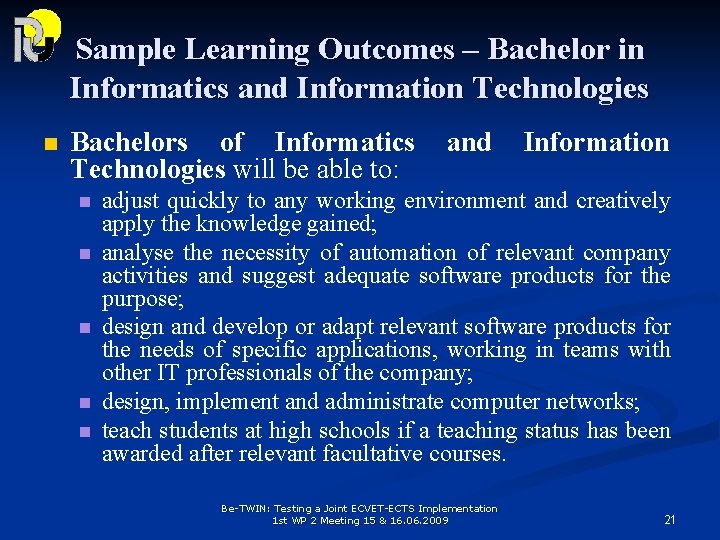 Sample Learning Outcomes – Bachelor in Informatics and Information Technologies

Bachelors of Informatics and Information Technologies will be able to:

adjust quickly to any working environment and creatively apply the knowledge gained;

analyse the necessity of automation of relevant company activities and suggest adequate software products for the purpose;

design and develop or adapt relevant software products for the needs of specific applications, working in teams with other IT professionals of the company;

design, implement and administrate computer networks;

teach students at high schools if a teaching status has been awarded after relevant facultative courses.

Be-TWIN: Testing a Joint ECVET-ECTS Implementation
1st WP 2 Meeting 15 & 16.06.2009

21